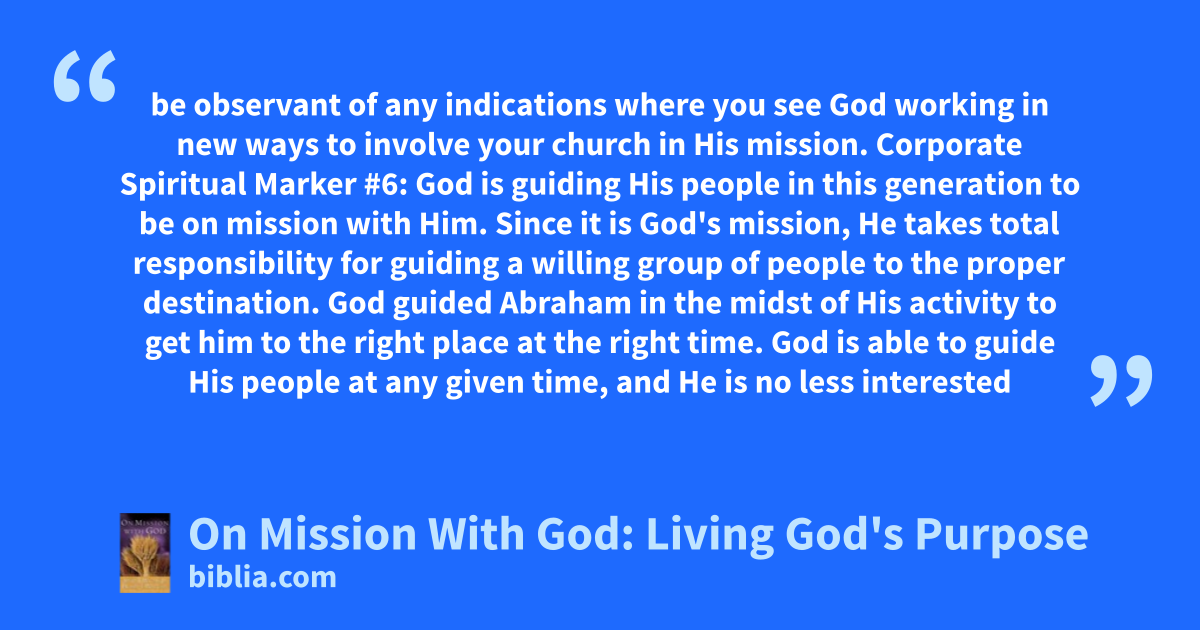 “

be observant of any indications where you see God working in new ways to involve your church in His mission. Corporate Spiritual Marker #6: God is guiding His people in this generation to be on mission with Him. Since it is God's mission, He takes total responsibility for guiding a willing group of people to the proper destination. God guided Abraham in the midst of His activity to get him to the right place at the right time. God is able to guide His people at any given time, and He is no less interested

”

ON MISSION WITH GOD

On Mission With God: Living God's Purpose
biblia.com